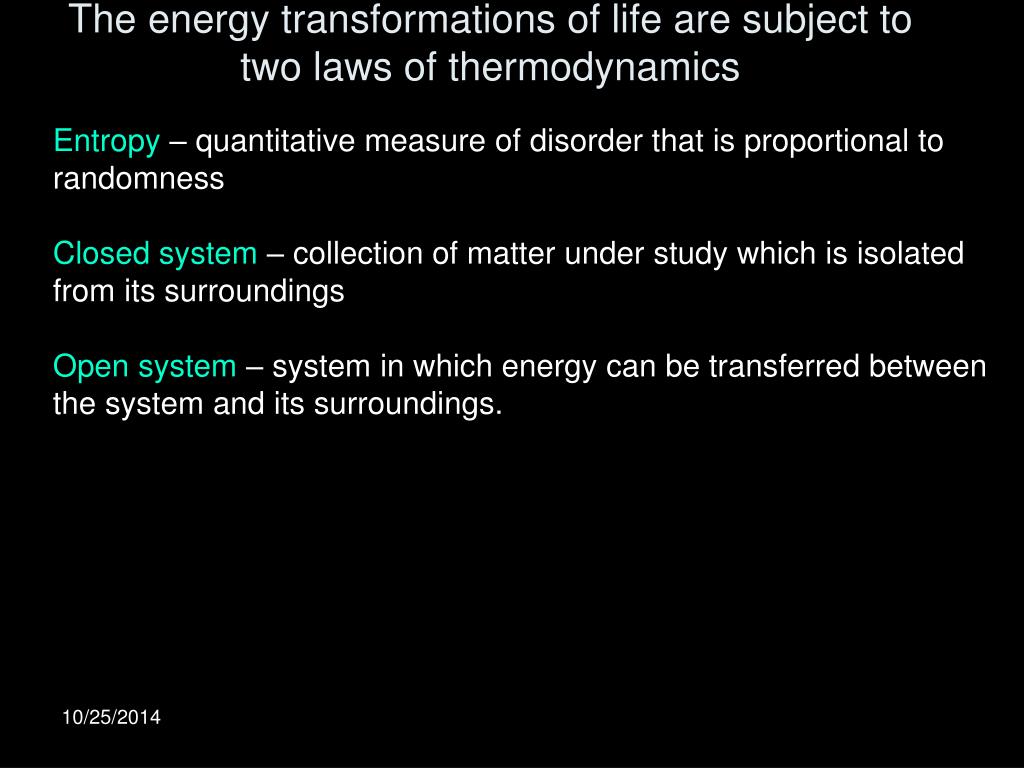 The energy transformations of life are subject to two laws of thermodynamics

Entropy – quantitative measure of disorder that is proportional to randomness

Closed system – collection of matter under study which is isolated from its surroundings

Open system – system in which energy can be transferred between the system and its surroundings.

10/25/2014